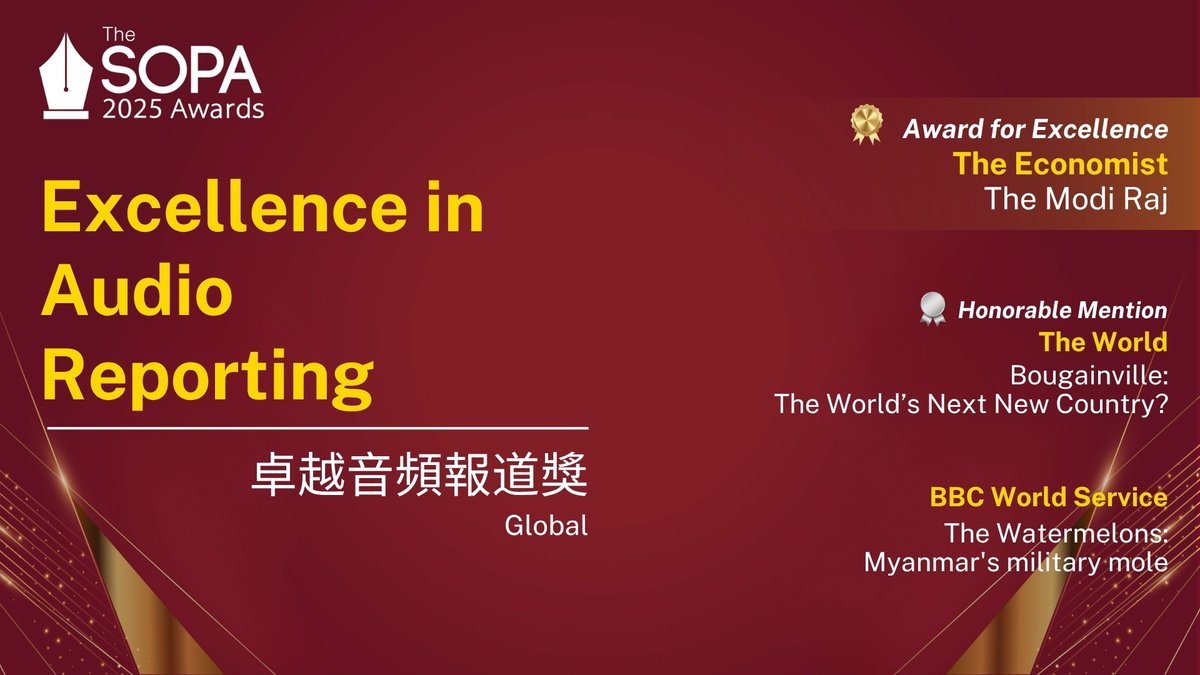 The SOPA 2025 Awards

Excellence in Audio Reporting

卓越音頻報道獎

Global

Award for Excellence
The Economist
The Modi Raj

Honorable Mention
The World
Bougainville: The World's Next New Country?

BBC World Service
The Watermelons: Myanmar's military mole